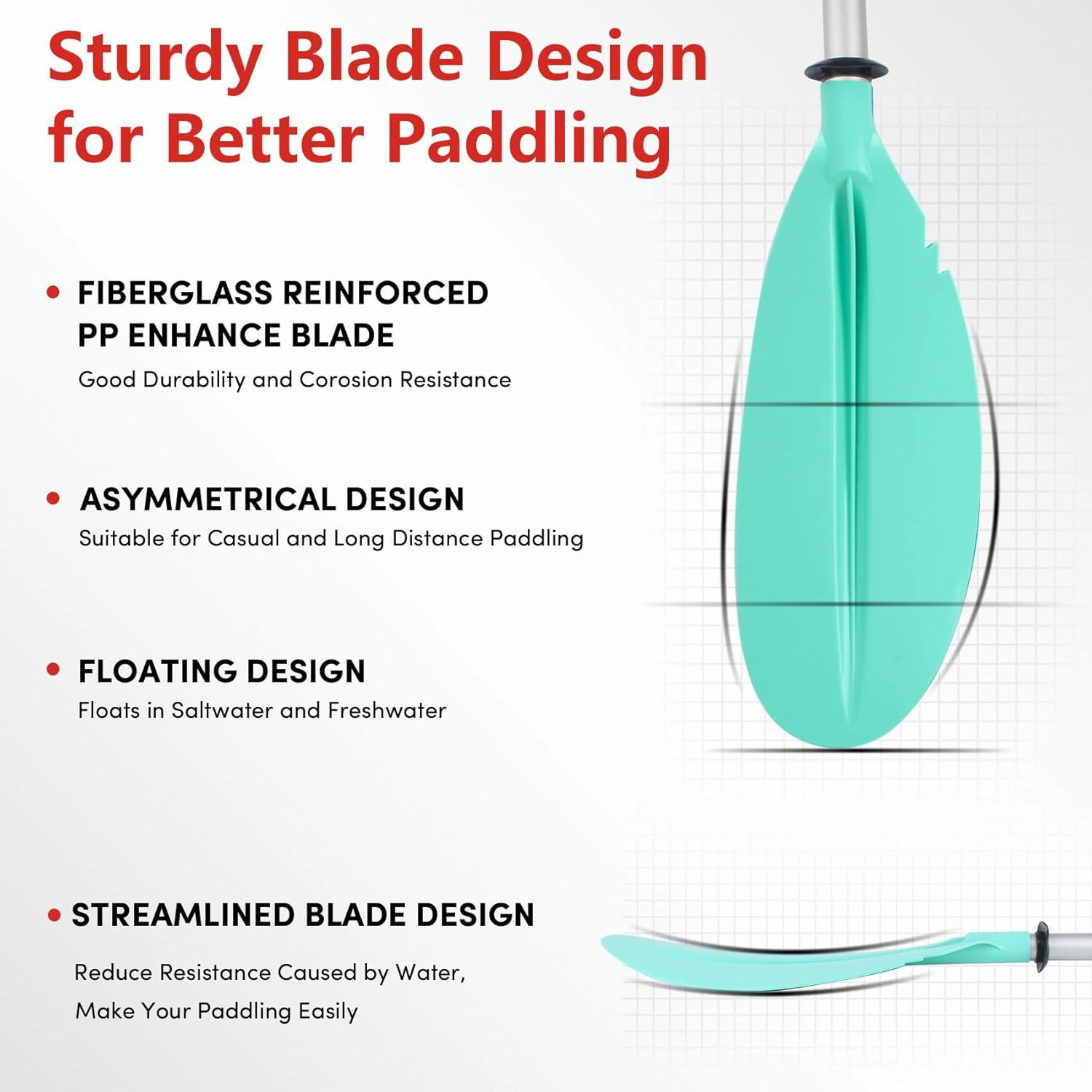 Sturdy Blade Design for Better Paddling

• FIBERGLASS REINFORCED PP ENHANCE BLADE
Good Durability and Corosion Resistance

• ASYMMETRICAL DESIGN
Suitable for Casual and Long Distance Paddling

• FLOATING DESIGN
Floats in Saltwater and Freshwater

• STREAMLINED BLADE DESIGN
Reduce Resistance Caused by Water,
Make Your Paddling Easily